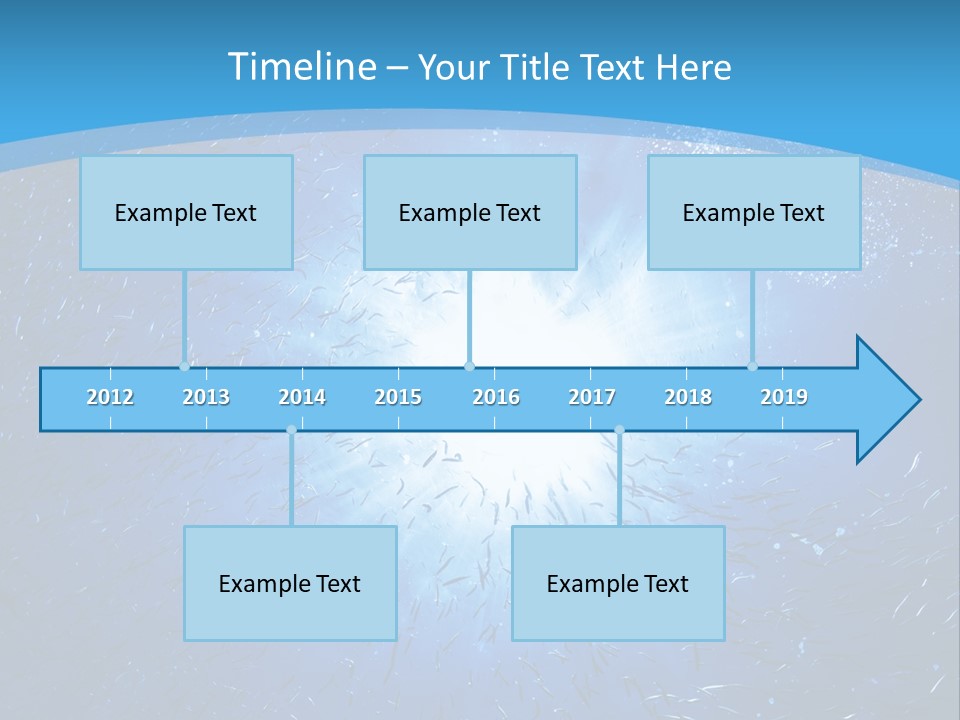 Timeline – Your Title Text Here

Example Text

Example Text

Example Text

2012 2013 2014 2015 2016 2017 2018 2019

Example Text

Example Text